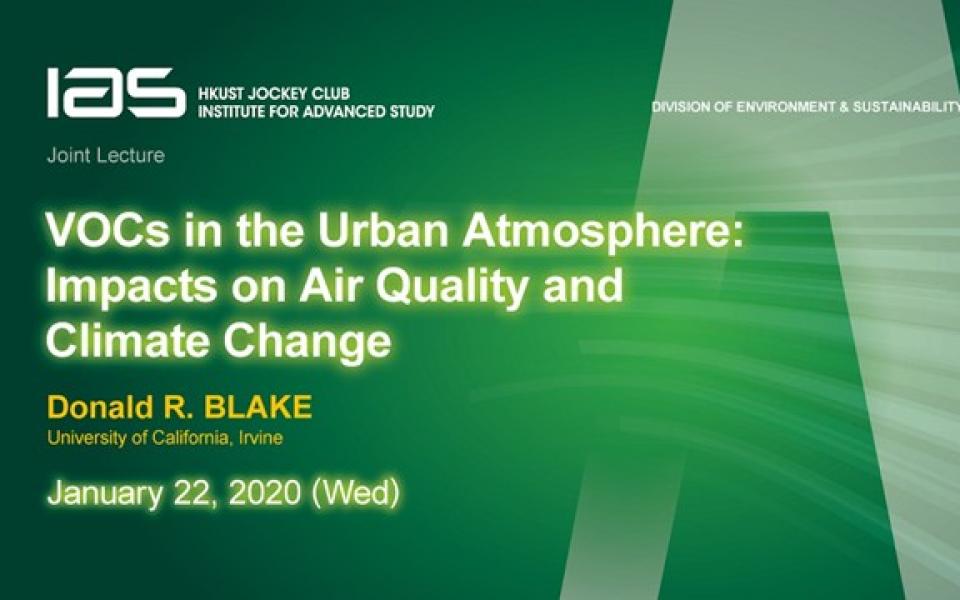 IAS HKUST JOCKEY CLUB INSTITUTE FOR ADVANCED STUDY

DIVISION OF ENVIRONMENT & SUSTAINABILITY

Joint Lecture

VOCs in the Urban Atmosphere: Impacts on Air Quality and Climate Change

Donald R. BLAKE
University of California, Irvine

January 22, 2020 (Wed)